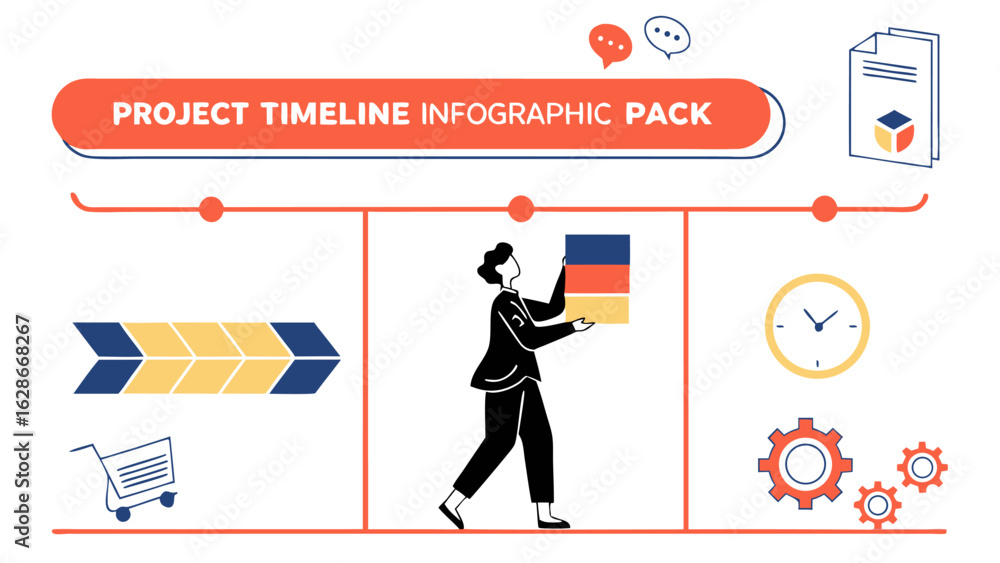 PROJECT TIMELINE INFOGRAPHIC PACK

Adobe Stock | #1628668267